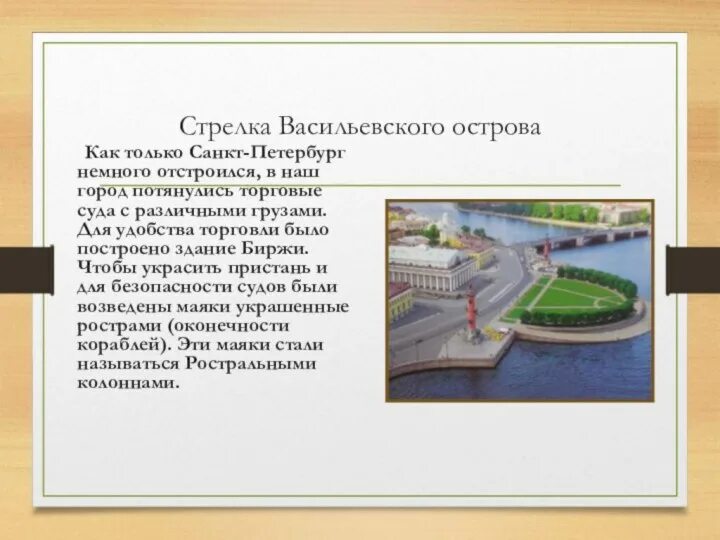 Стрелка Васильевского острова

Как только Санкт-Петербург немного отстроился, в наш город потянулись торговые суда с различными грузами. Для удобства торговли было построено здание Биржи. Чтобы украсить пристань и для безопасности судов были возведены маяки украшенные рострами (оконечности кораблей). Эти маяки стали называться Ростральными колоннами.